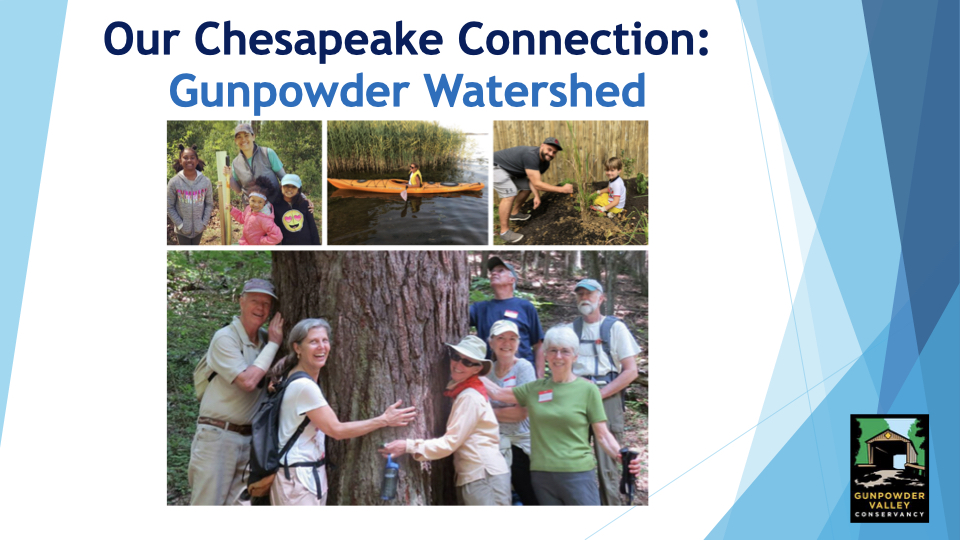 Our Chesapeake Connection:
Gunpowder Watershed

GUNPOWDER VALLEY CONSERVANCY